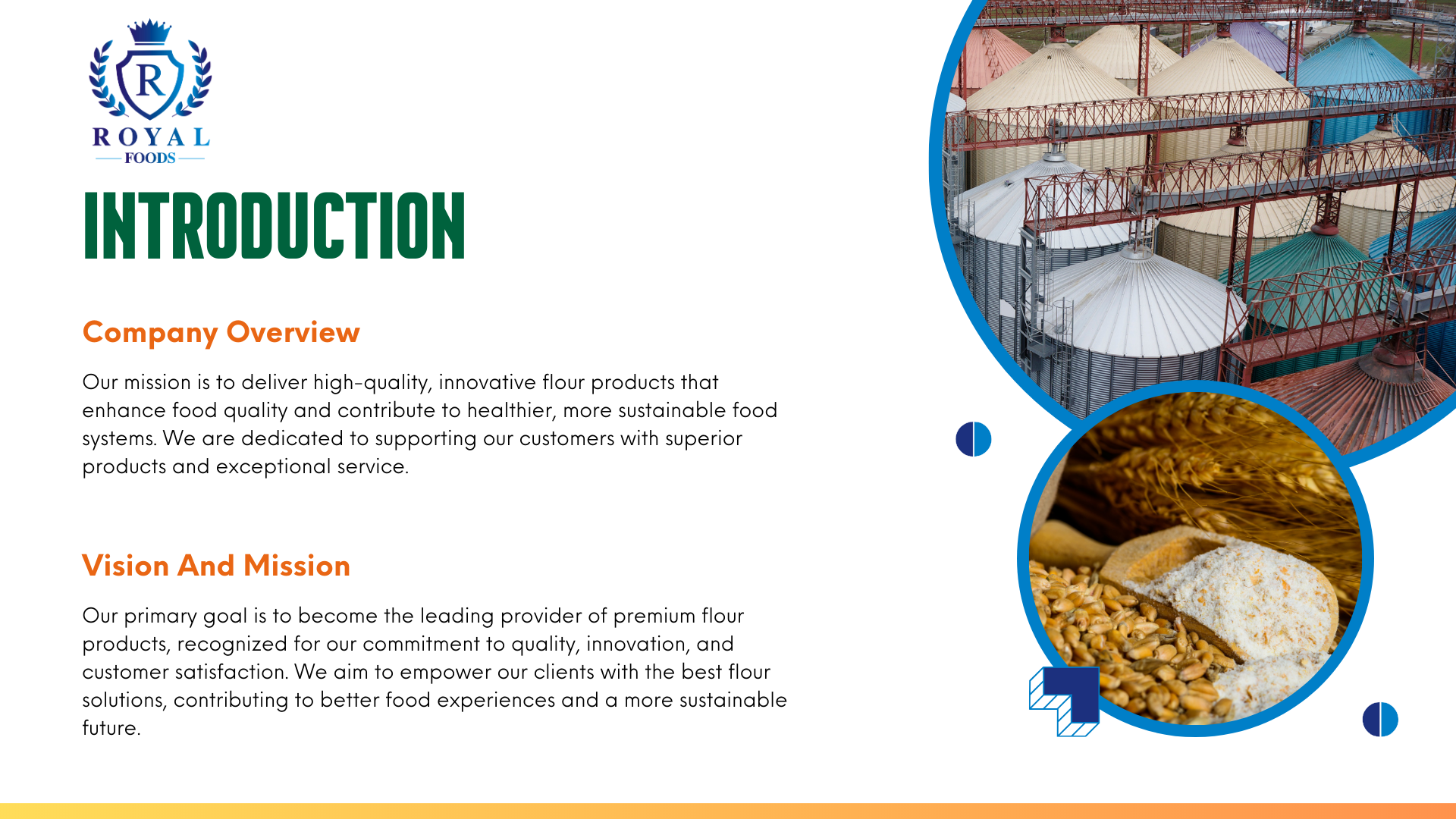 R
ROYAL
FOODS

INTRODUCTION

Company Overview

Our mission is to deliver high-quality, innovative flour products that enhance food quality and contribute to healthier, more sustainable food systems. We are dedicated to supporting our customers with superior products and exceptional service.

Vision And Mission

Our primary goal is to become the leading provider of premium flour products, recognized for our commitment to quality, innovation, and customer satisfaction. We aim to empower our clients with the best flour solutions, contributing to better food experiences and a more sustainable future.